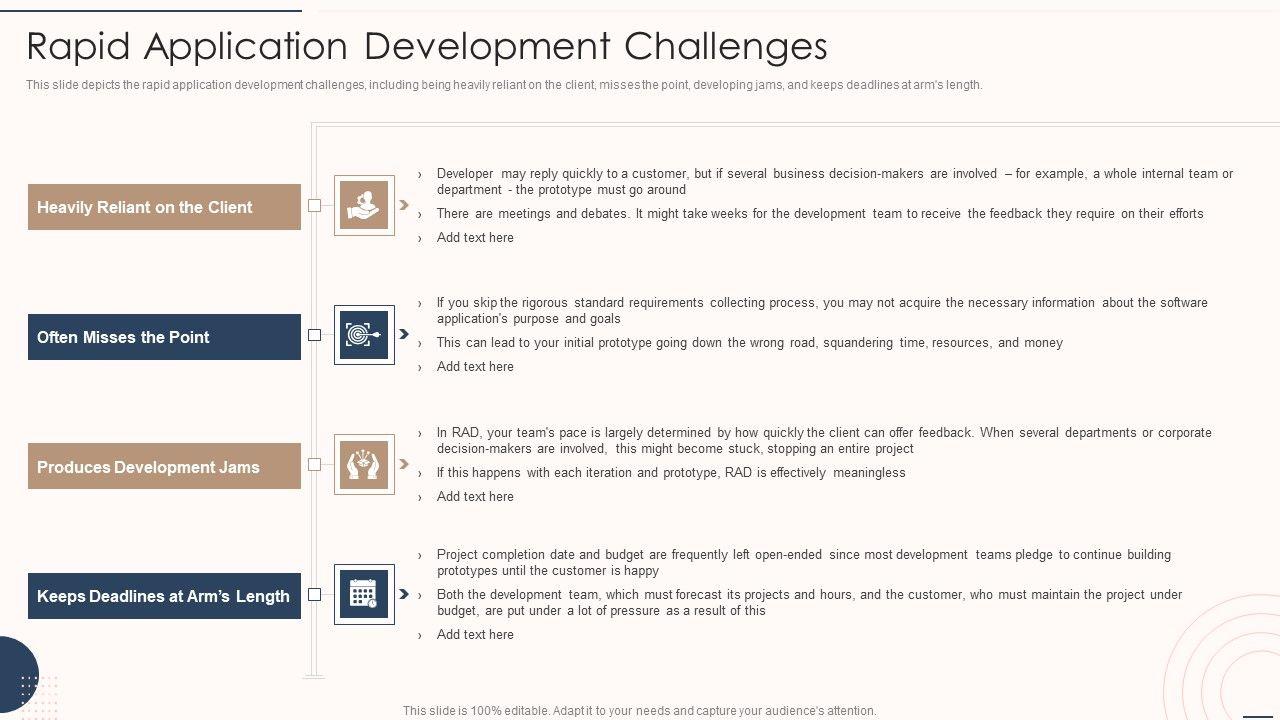 Rapid Application Development Challenges

This slide depicts the rapid application development challenges, including being heavily reliant on the client, misses the point, developing jams, and keeps deadlines at arm's length.

Heavily Reliant on the Client

› Developer may reply quickly to a customer, but if several business decision-makers are involved – for example, a whole internal team or department - the prototype must go around
› There are meetings and debates. It might take weeks for the development team to receive the feedback they require on their efforts
› Add text here

Often Misses the Point

› If you skip the rigorous standard requirements collecting process, you may not acquire the necessary information about the software application's purpose and goals
› This can lead to your initial prototype going down the wrong road, squandering time, resources, and money
› Add text here

Produces Development Jams

› In RAD, your team's pace is largely determined by how quickly the client can offer feedback. When several departments or corporate decision-makers are involved, this might become stuck, stopping an entire project
› If this happens with each iteration and prototype, RAD is effectively meaningless
› Add text here

Keeps Deadlines at Arm's Length

› Project completion date and budget are frequently left open-ended since most development teams pledge to continue building prototypes until the customer is happy
› Both the development team, which must forecast its projects and hours, and the customer, who must maintain the project under budget, are put under a lot of pressure as a result of this
› Add text here

This slide is 100% editable. Adapt it to your needs and capture your audience's attention.